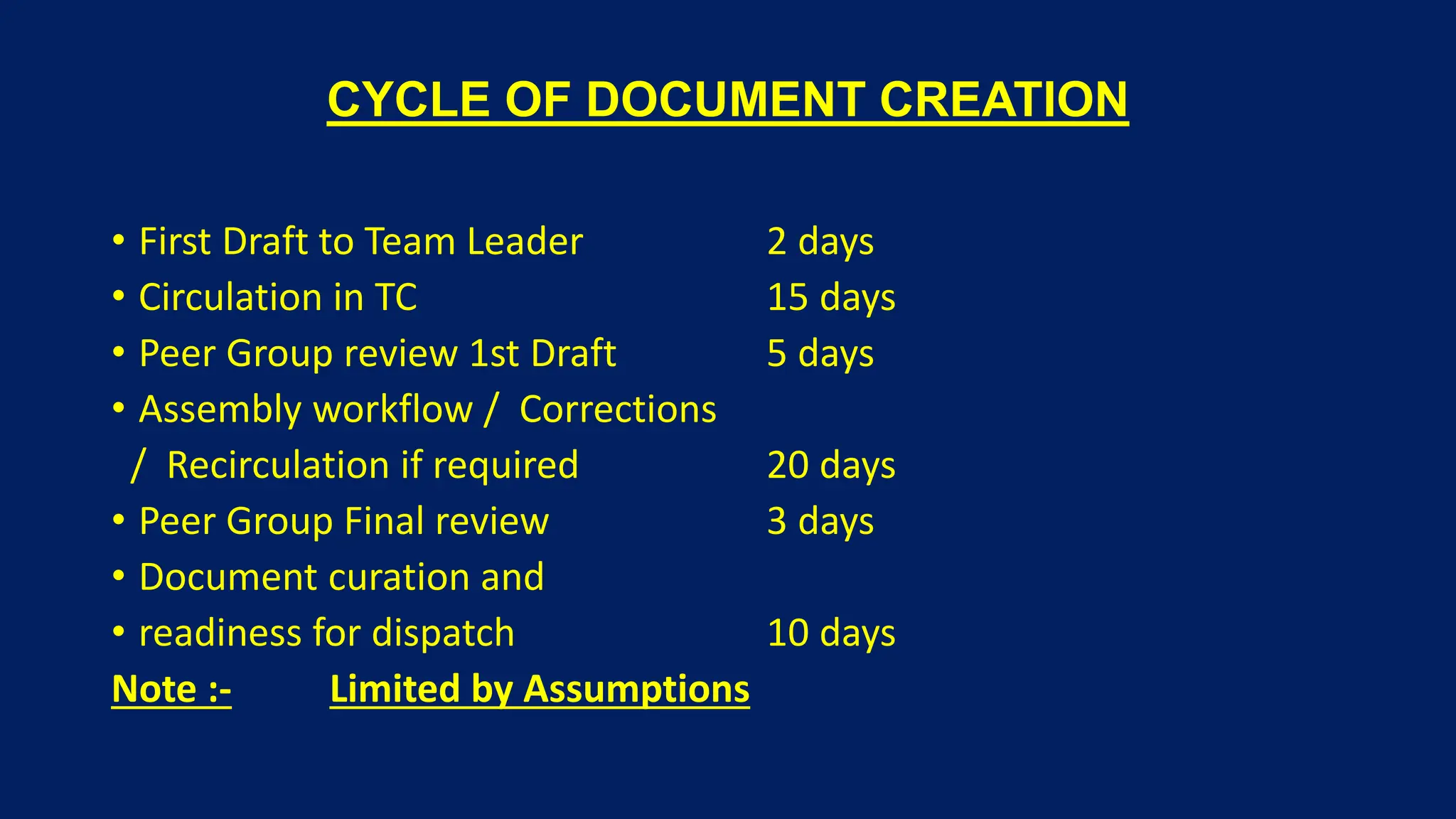 CYCLE OF DOCUMENT CREATION

• First Draft to Team Leader 2 days
• Circulation in TC 15 days
• Peer Group review 1st Draft 5 days
• Assembly workflow / Corrections / Recirculation if required 20 days
• Peer Group Final review 3 days
• Document curation and
• readiness for dispatch 10 days

Note :- Limited by Assumptions